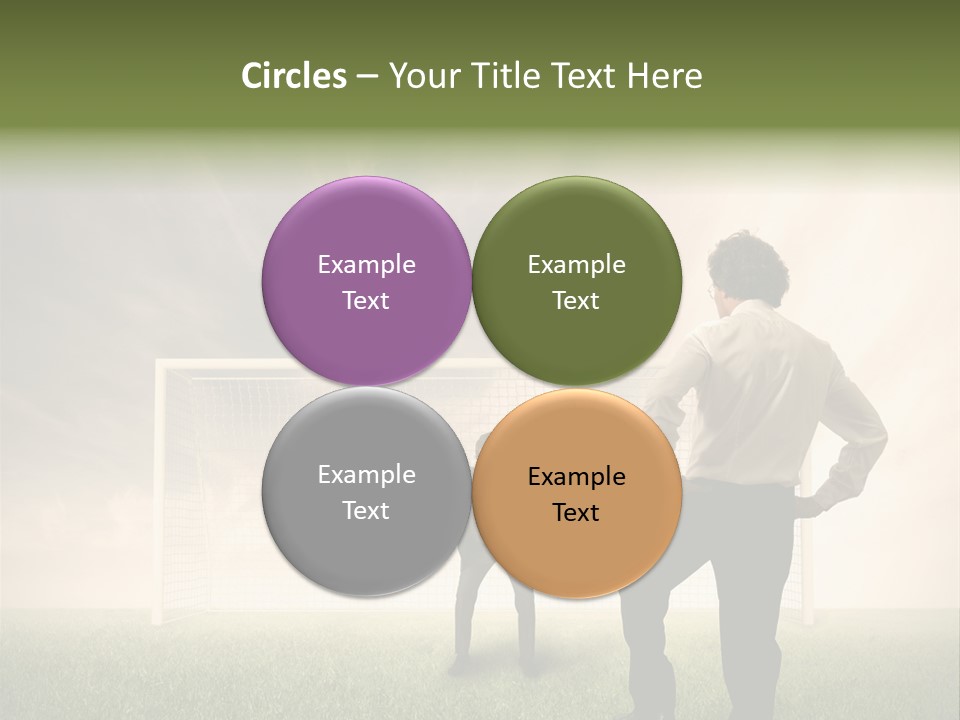 Circles – Your Title Text Here

Example Text

Example Text

Example Text

Example Text